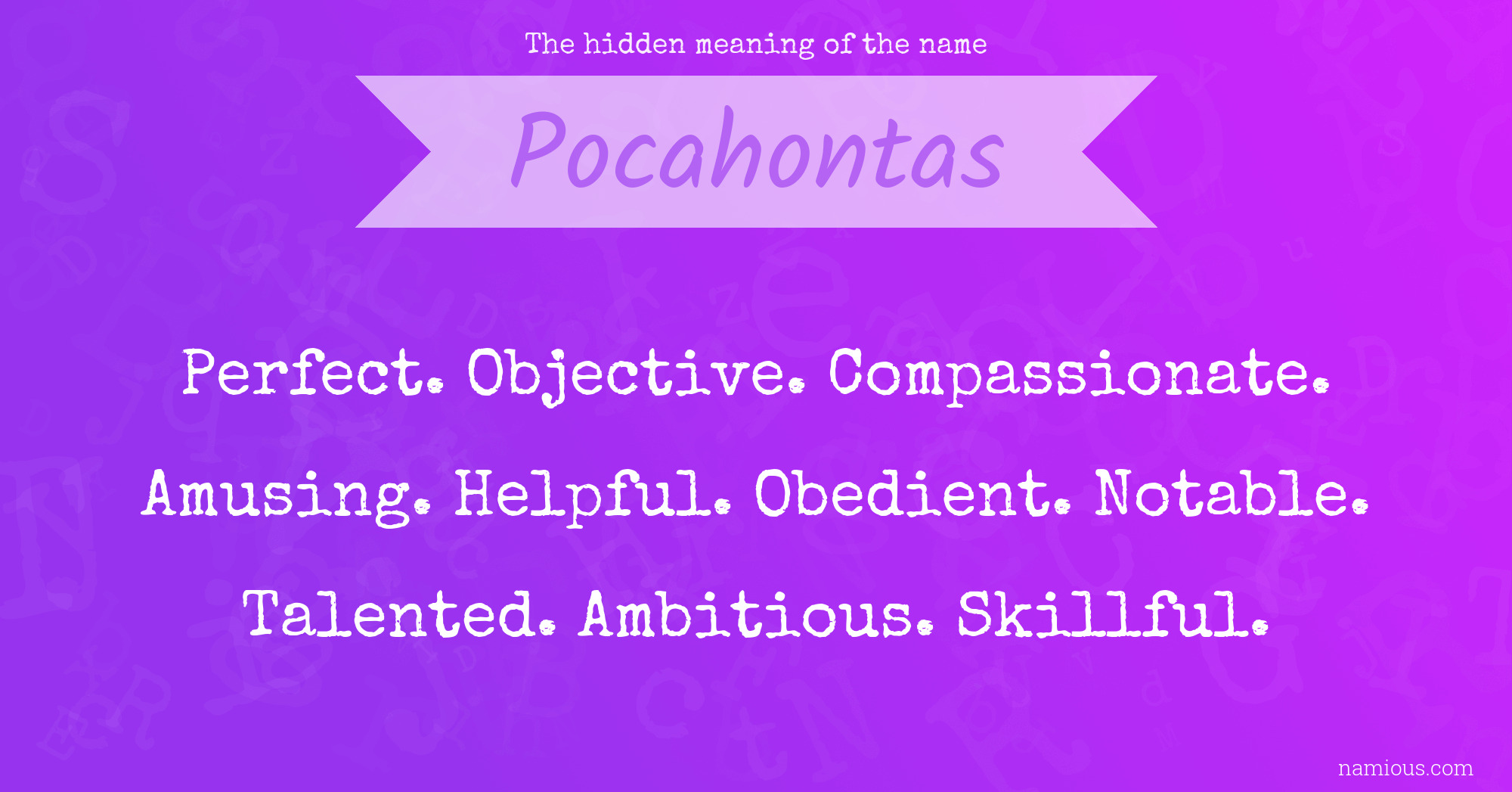 The hidden meaning of the name

Pocahontas

Perfect. Objective. Compassionate. Amusing. Helpful. Obedient. Notable. Talented. Ambitious. Skillful.

namious.com